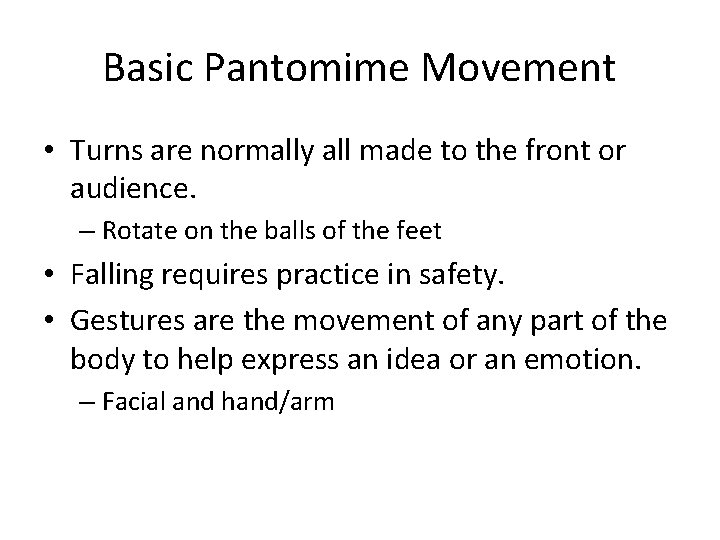 Basic Pantomime Movement

• Turns are normally all made to the front or audience.

– Rotate on the balls of the feet

• Falling requires practice in safety.

• Gestures are the movement of any part of the body to help express an idea or an emotion.

– Facial and hand/arm